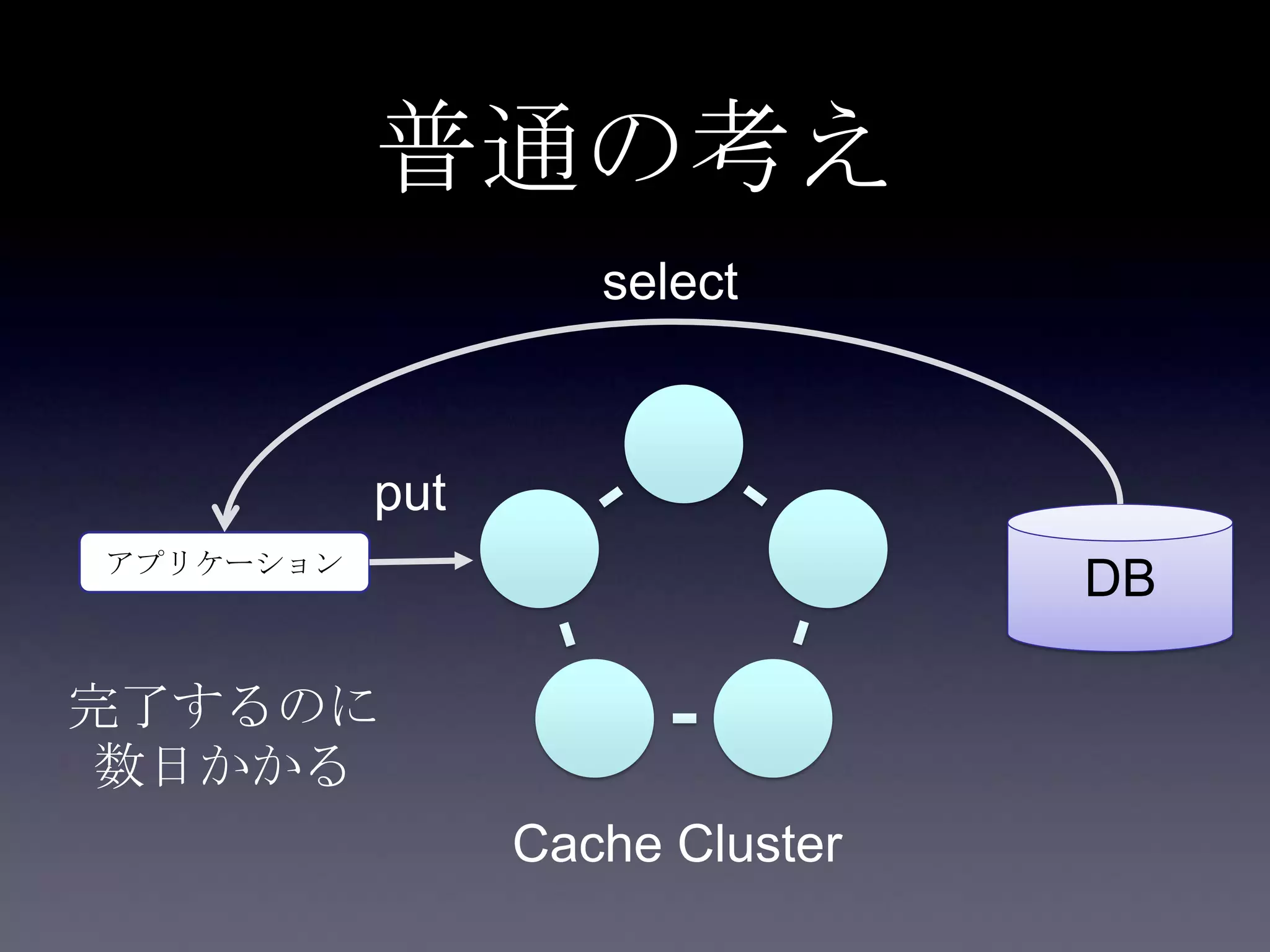 普通の考え

select

put

アプリケーション

DB

完了するのに
数日かかる

Cache Cluster